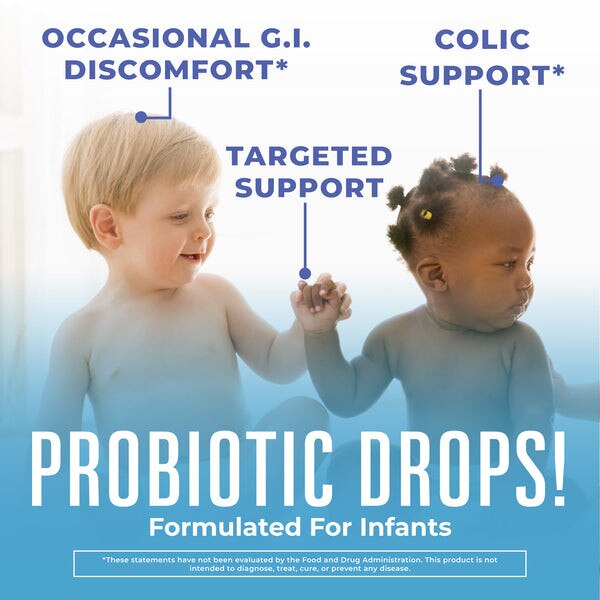 OCCASIONAL G.I. DISCOMFORT*

COLIC SUPPORT*

TARGETED SUPPORT

PROBIOTIC DROPS!
Formulated For Infants

*These statements have not been evaluated by the Food and Drug Administration. This product is not intended to diagnose, treat, cure, or prevent any disease.